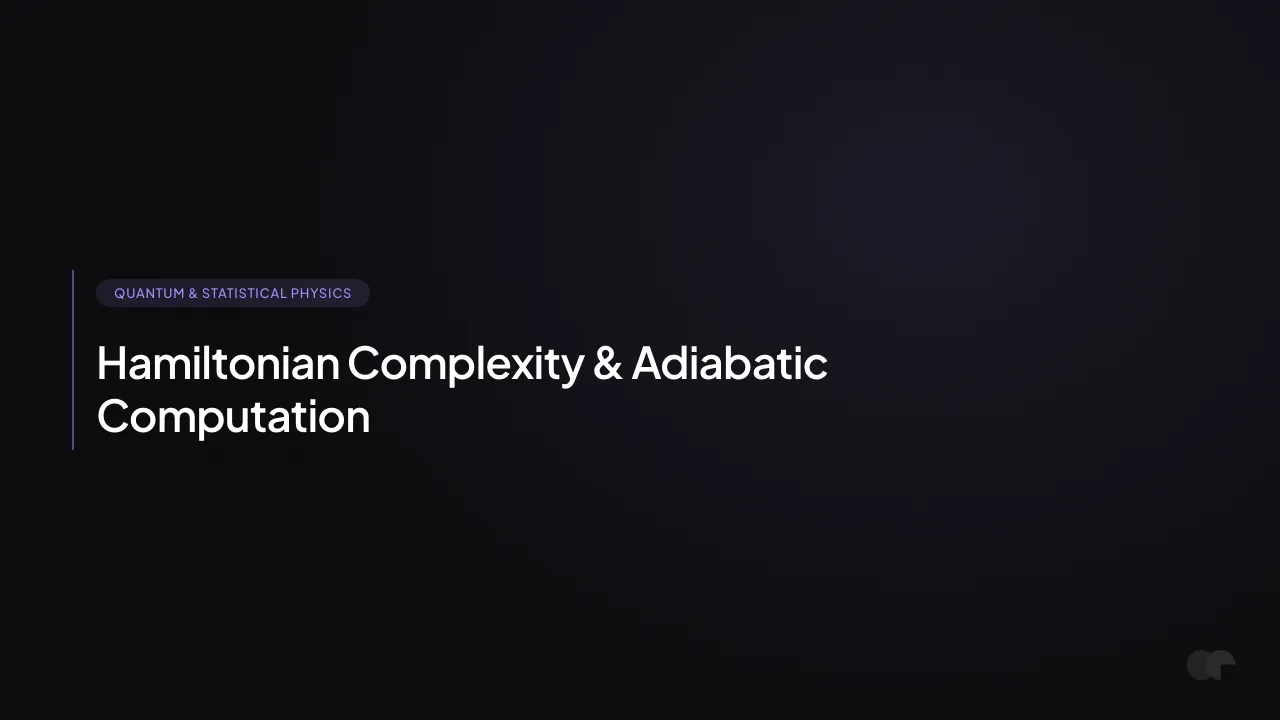 QUANTUM & STATISTICAL PHYSICS

Hamiltonian Complexity & Adiabatic Computation